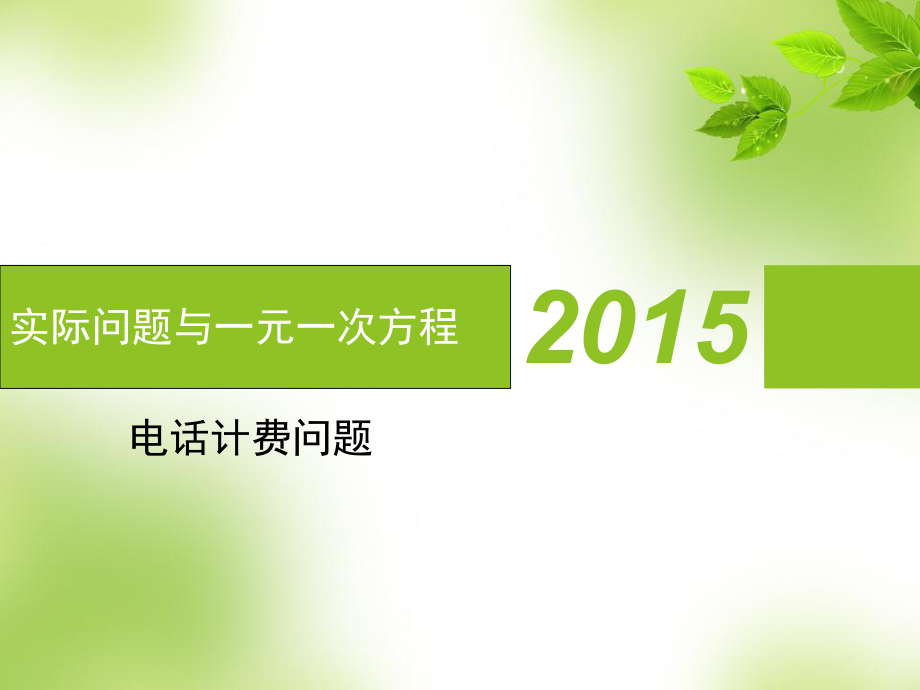 实际问题与一元一次方程

2015

电话计费问题